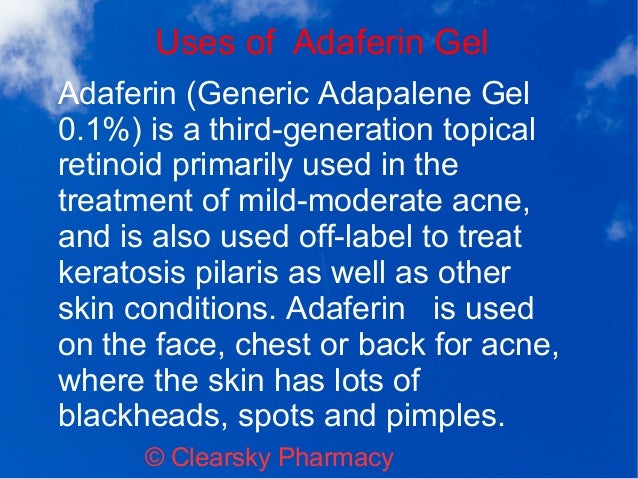 Uses of Adaferin Gel

Adaferin (Generic Adapalene Gel 0.1%) is a third-generation topical retinoid primarily used in the treatment of mild-moderate acne, and is also used off-label to treat keratosis pilaris as well as other skin conditions. Adaferin is used on the face, chest or back for acne, where the skin has lots of blackheads, spots and pimples.

© Clearsky Pharmacy